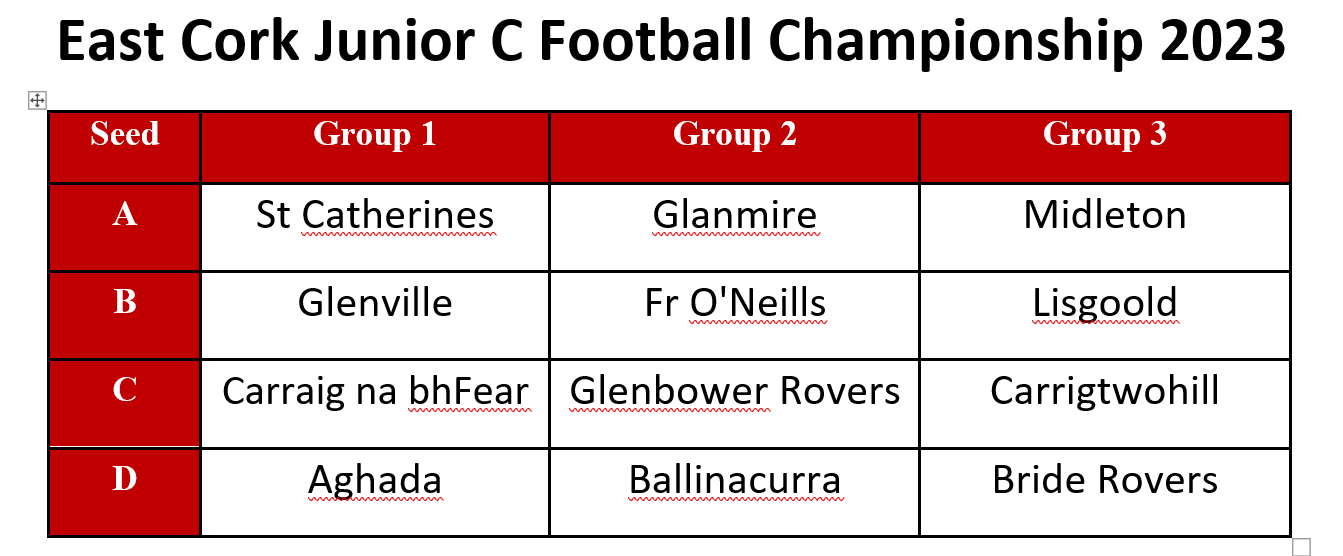 East Cork Junior C Football Championship 2023

| Seed | Group 1 | Group 2 | Group 3 |
|---|---|---|---|
| A | St Catherines | Glanmire | Midleton |
| B | Glenville | Fr O'Neills | Lisgoold |
| C | Carraig na bhFear | Glenbower Rovers | Carrigtwohill |
| D | Aghada | Ballinacurra | Bride Rovers |